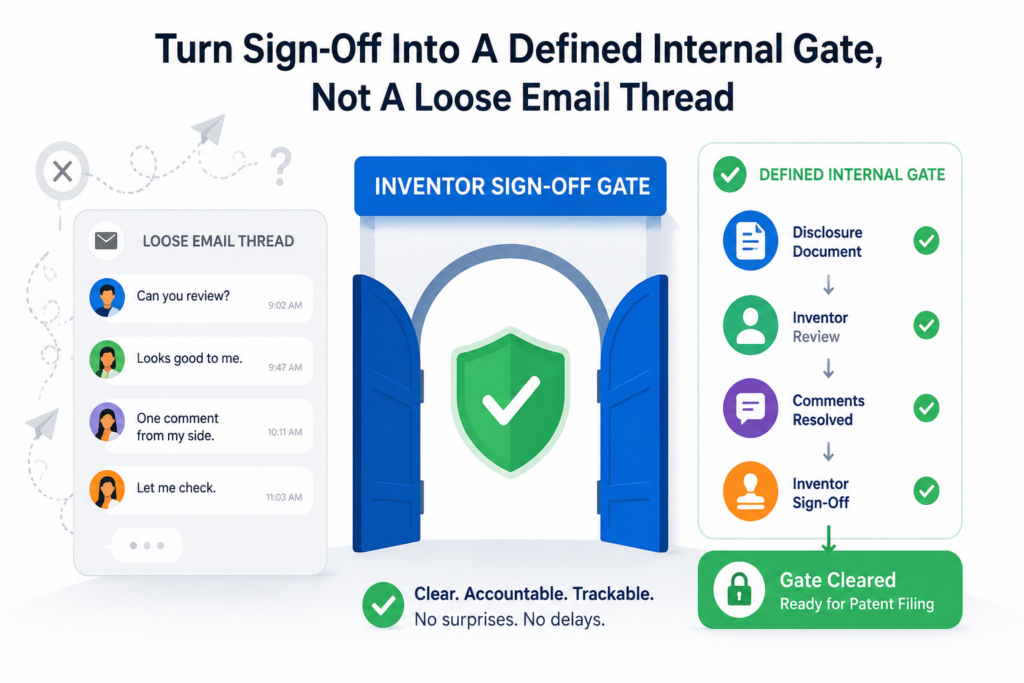 Turn Sign-Off Into A Defined Internal Gate, Not A Loose Email Thread

LOOSE EMAIL THREAD

Can you review? 9:02 AM

Looks good to me. 9:47 AM

One comment from my side. 10:11 AM

Let me check. 11:03 AM

INVENTOR SIGN-OFF GATE

Clear. Accountable. Trackable.
No surprises. No delays.

DEFINED INTERNAL GATE

Disclosure Document

Inventor Review

Comments Resolved

Inventor Sign-Off

Gate Cleared
Ready for Patent Filing